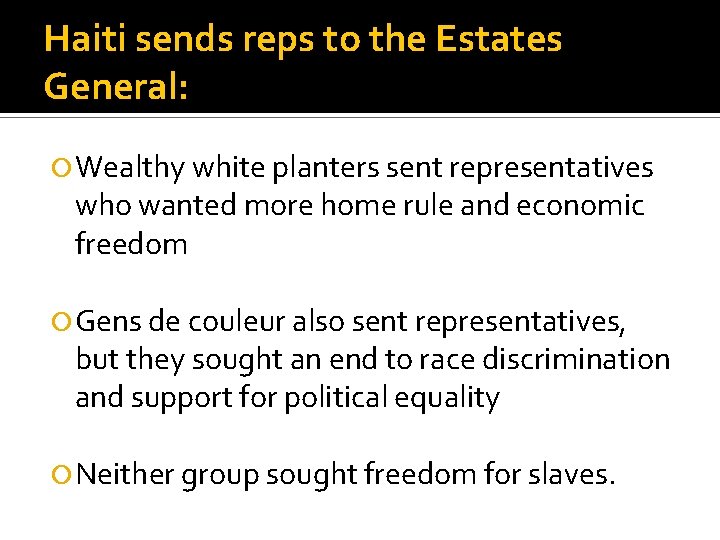 Haiti sends reps to the Estates General:

Wealthy white planters sent representatives who wanted more home rule and economic freedom

Gens de couleur also sent representatives, but they sought an end to race discrimination and support for political equality

Neither group sought freedom for slaves.